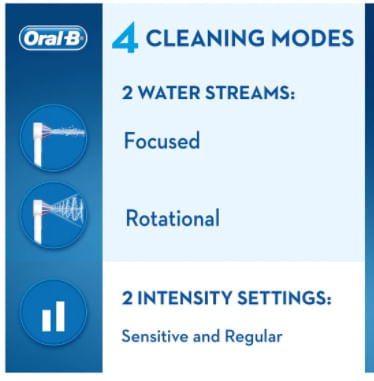 Oral-B

4 CLEANING MODES

2 WATER STREAMS:

Focused

Rotational

2 INTENSITY SETTINGS:

Sensitive and Regular